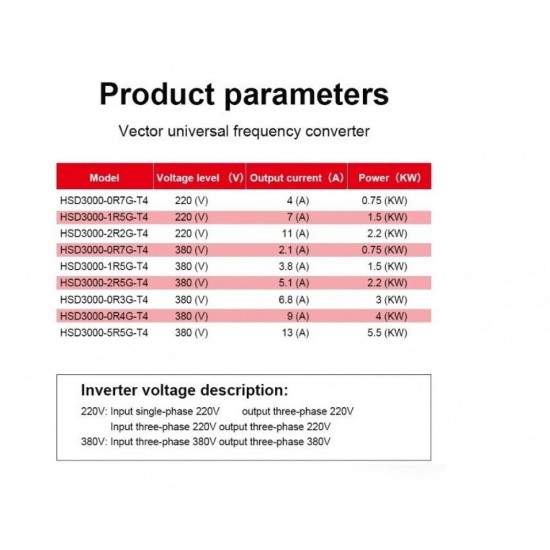 Product parameters

Vector universal frequency converter

| Model | Voltage level （V) | Output current（A) | Power（KW) |
|---|---|---|---|
| HSD3000-0R7G-T4 | 220 (V) | 4 (A) | 0.75 (KW) |
| HSD3000-1R5G-T4 | 220 (V) | 7 (A) | 1.5 (KW) |
| HSD3000-2R2G-T4 | 220 (V) | 11 (A) | 2.2 (KW) |
| HSD3000-0R7G-T4 | 380 (V) | 2.1 (A) | 0.75 (KW) |
| HSD3000-1R5G-T4 | 380 (V) | 3.8 (A) | 1.5 (KW) |
| HSD3000-2R5G-T4 | 380 (V) | 5.1 (A) | 2.2 (KW) |
| HSD3000-0R3G-T4 | 380 (V) | 6.8 (A) | 3 (KW) |
| HSD3000-0R4G-T4 | 380 (V) | 9 (A) | 4 (KW) |
| HSD3000-5R5G-T4 | 380 (V) | 13 (A) | 5.5 (KW) |

Inverter voltage description:

220V: Input single-phase 220V output three-phase 220V
Input three-phase 220V output three-phase 220V
380V: Input three-phase 380V output three-phase 380V